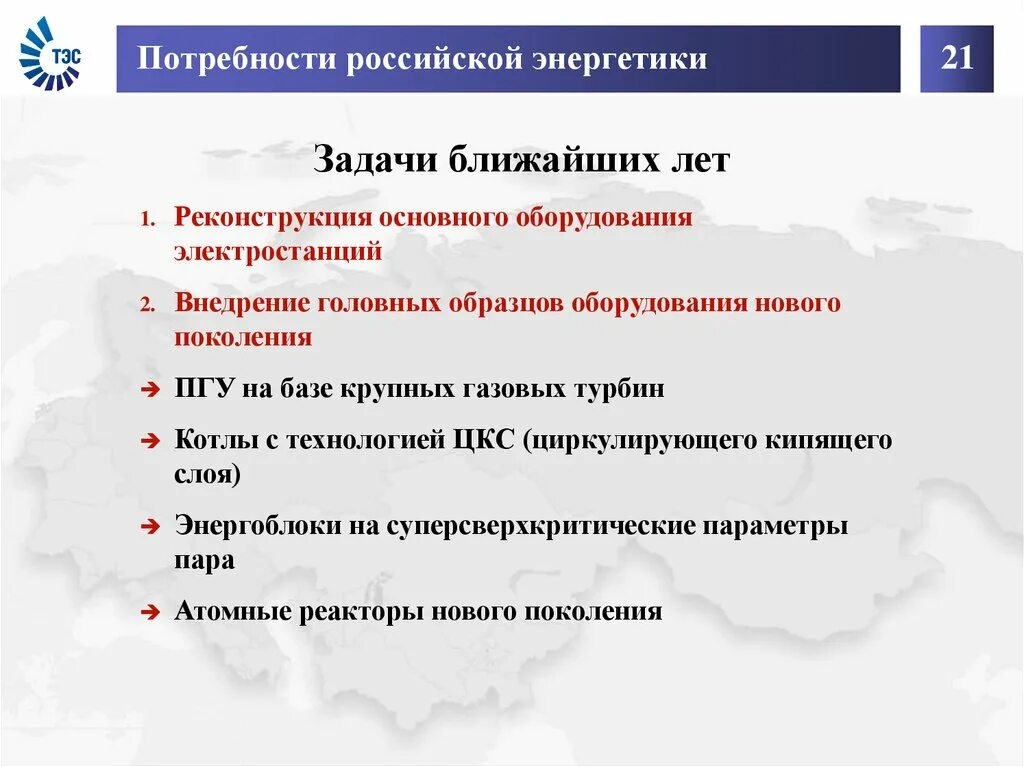 ТЭС

Потребности российской энергетики

21

Задачи ближайших лет

1. Реконструкция основного оборудования электростанций

2. Внедрение головных образцов оборудования нового поколения

➔ ПГУ на базе крупных газовых турбин

➔ Котлы с технологией ЦКС (циркулирующего кипящего слоя)

➔ Энергоблоки на суперсверхкритические параметры пара

➔ Атомные реакторы нового поколения